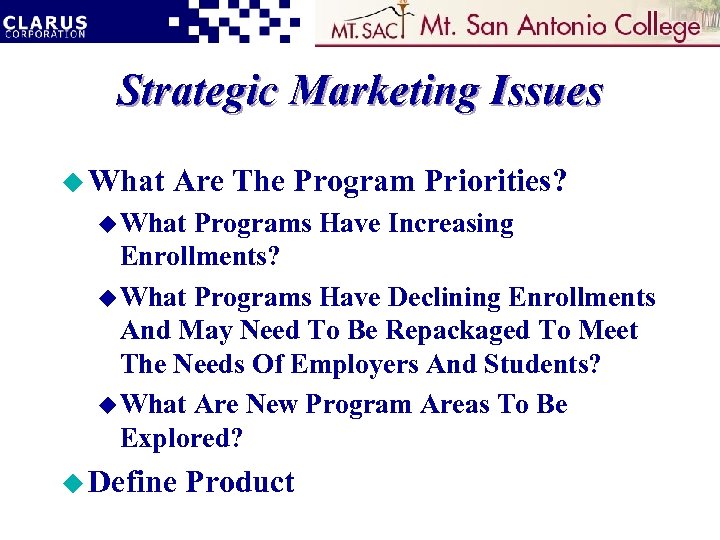 CLARUS CORPORATION

MT. SAC Mt. San Antonio College

Strategic Marketing Issues

What Are The Program Priorities?

What Programs Have Increasing Enrollments?

What Programs Have Declining Enrollments And May Need To Be Repackaged To Meet The Needs Of Employers And Students?

What Are New Program Areas To Be Explored?

Define Product